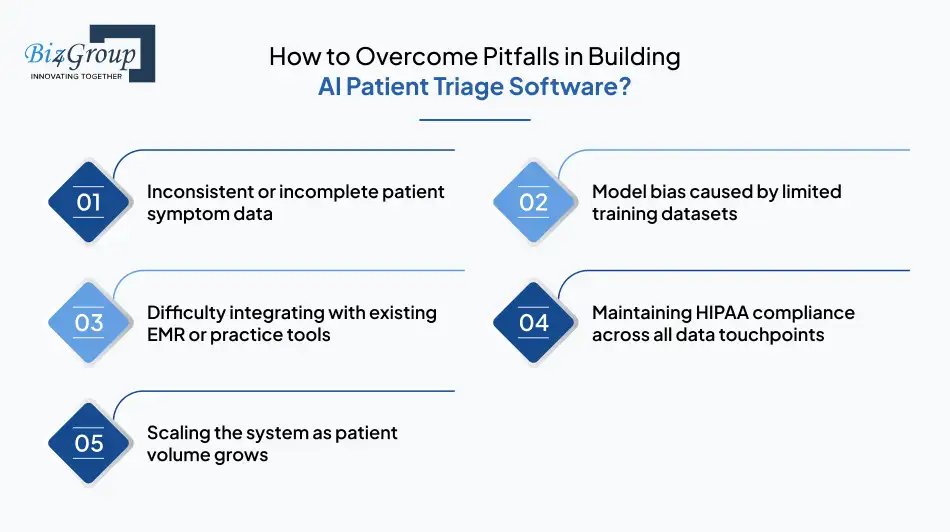 Biz4Group
INNOVATING TOGETHER

How to Overcome Pitfalls in Building AI Patient Triage Software?

01 Inconsistent or incomplete patient symptom data

02 Model bias caused by limited training datasets

03 Difficulty integrating with existing EMR or practice tools

04 Maintaining HIPAA compliance across all data touchpoints

05 Scaling the system as patient volume grows